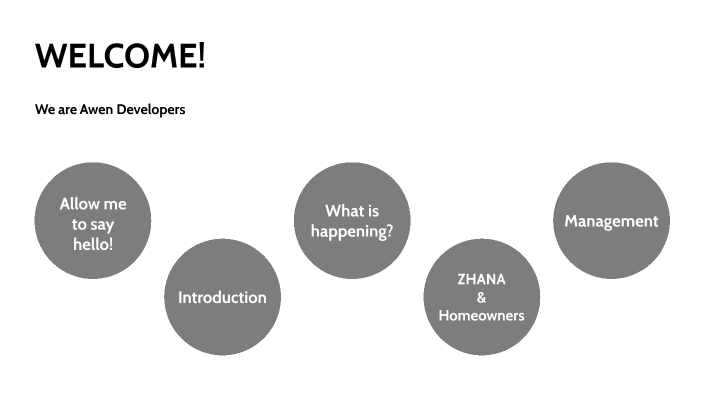 WELCOME!

We are Awen Developers

Allow me to say hello!

Introduction

What is happening?

ZHANA & Homeowners

Management